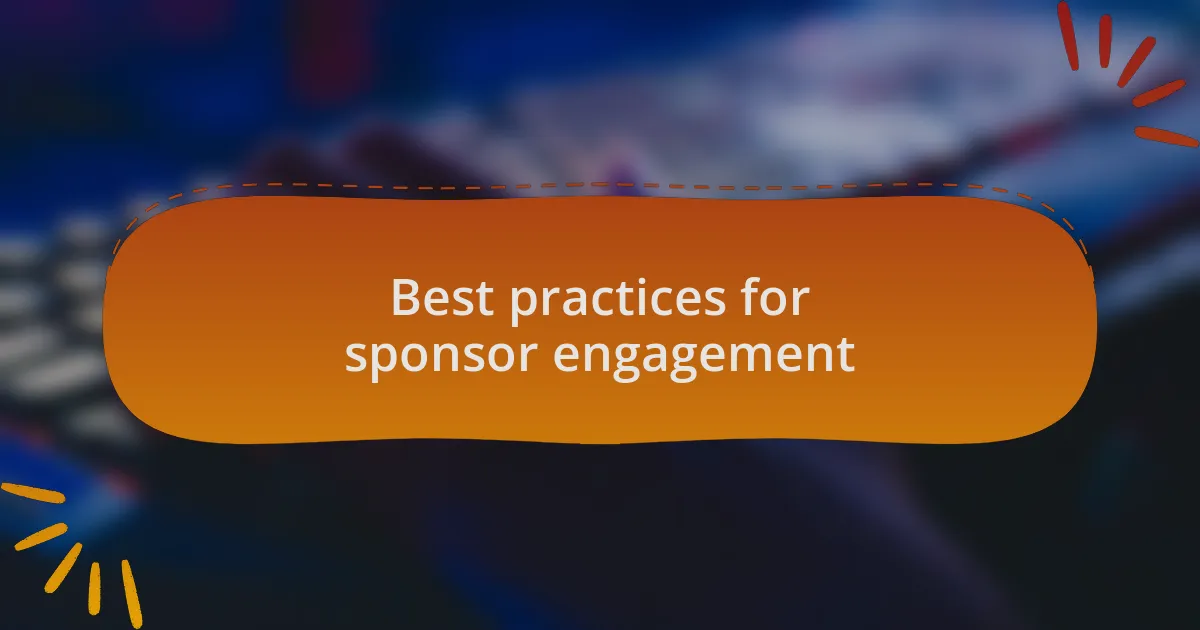 Best practices for sponsor engagement